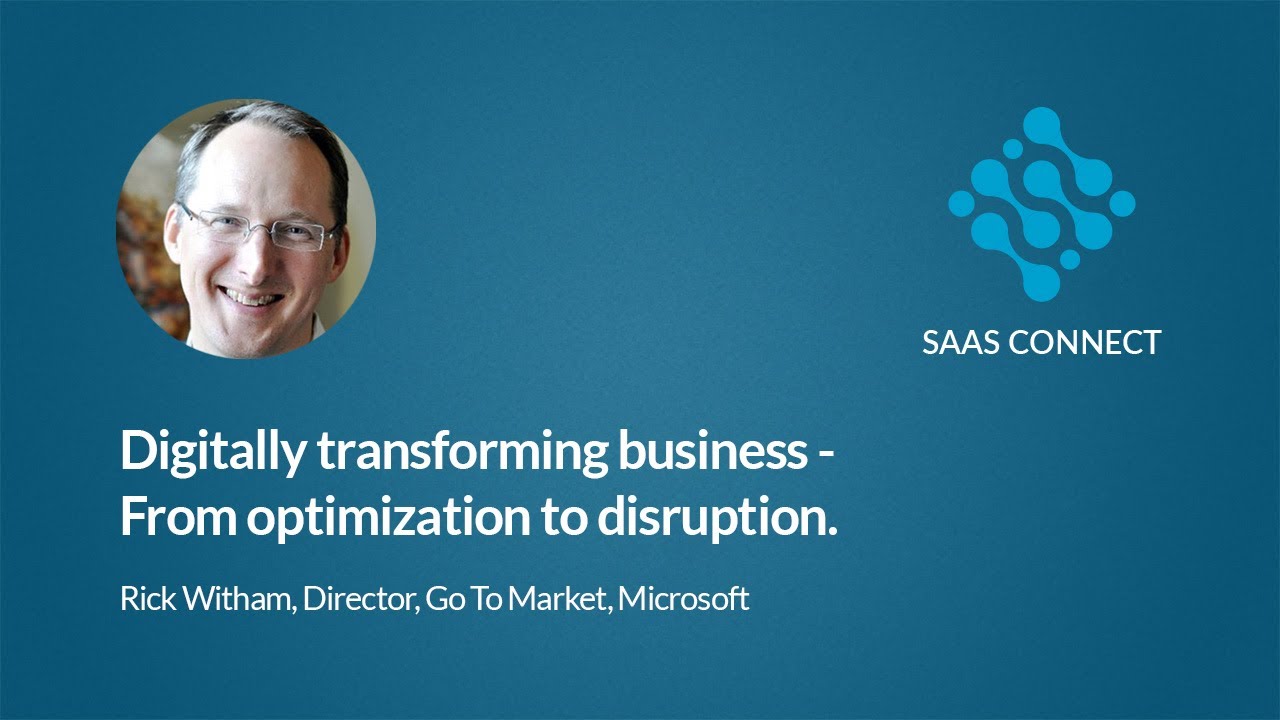 SAAS CONNECT

Digitally transforming business - From optimization to disruption.

Rick Witham, Director, Go To Market, Microsoft